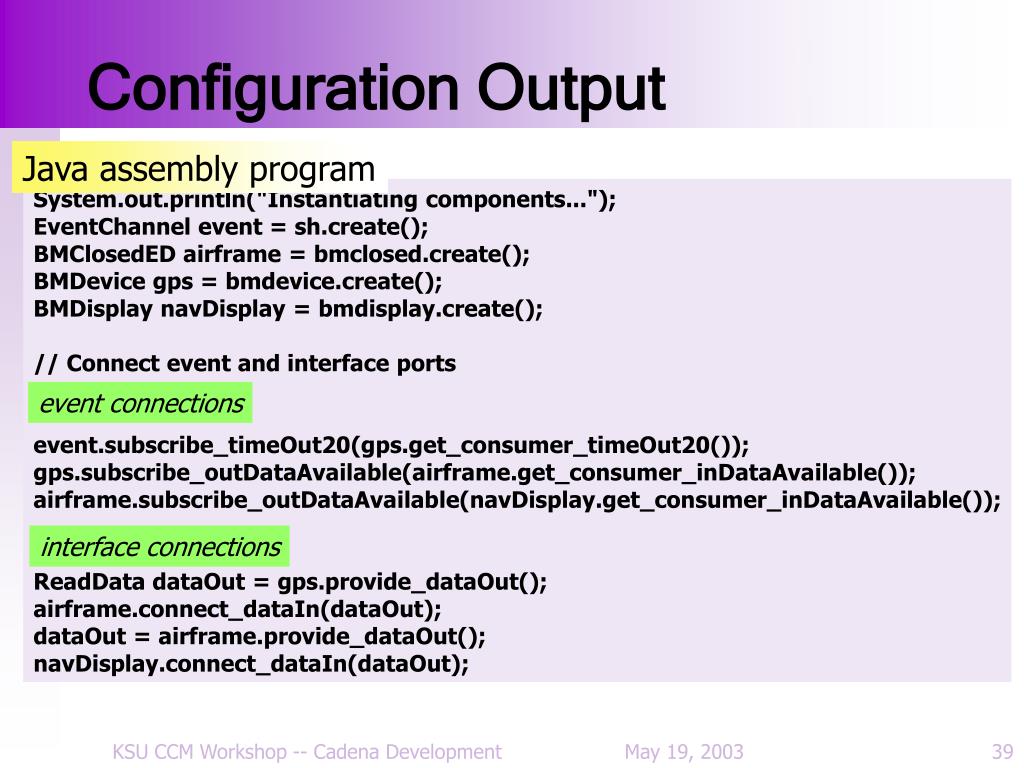 Configuration Output

Java assembly program

System.out.println("Instantiating components...");
EventChannel event = sh.create();
BMClosedED airframe = bmclosed.create();
BMDevice gps = bmdevice.create();
BMDisplay navDisplay = bmdisplay.create();

// Connect event and interface ports

event connections

event.subscribe_timeOut20(gps.get_consumer_timeOut20());
gps.subscribe_outDataAvailable(airframe.get_consumer_inDataAvailable());
airframe.subscribe_outDataAvailable(navDisplay.get_consumer_inDataAvailable());

interface connections

ReadData dataOut = gps.provide_dataOut();
airframe.connect_dataIn(dataOut);
dataOut = airframe.provide_dataOut();
navDisplay.connect_dataIn(dataOut);

KSU CCM Workshop -- Cadena Development

May 19, 2003

39